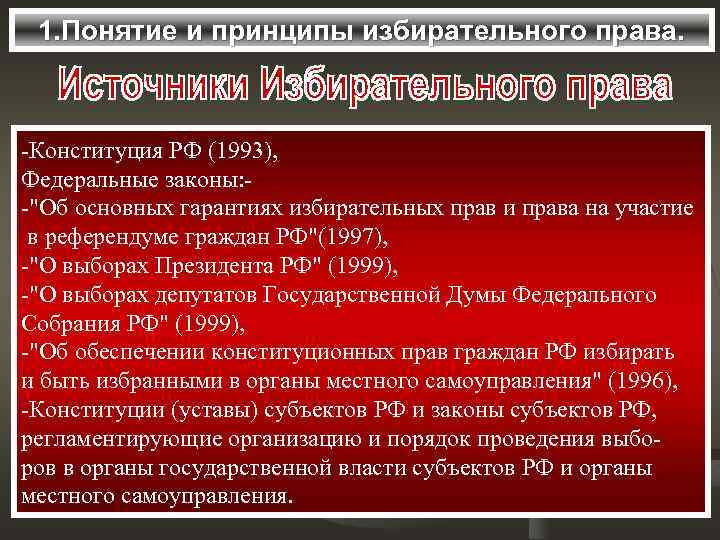 1.Понятие и принципы избирательного права.

Источники Избирательного права

-Конституция РФ (1993),
Федеральные законы:-
-"Об основных гарантиях избирательных прав и права на участие в референдуме граждан РФ"(1997),
-"О выборах Президента РФ" (1999),
-"О выборах депутатов Государственной Думы Федерального Собрания РФ" (1999),
-"Об обеспечении конституционных прав граждан РФ избирать и быть избранными в органы местного самоуправления" (1996),
-Конституции (уставы) субъектов РФ и законы субъектов РФ, регламентирующие организацию и порядок проведения выборов в органы государственной власти субъектов РФ и органы местного самоуправления.